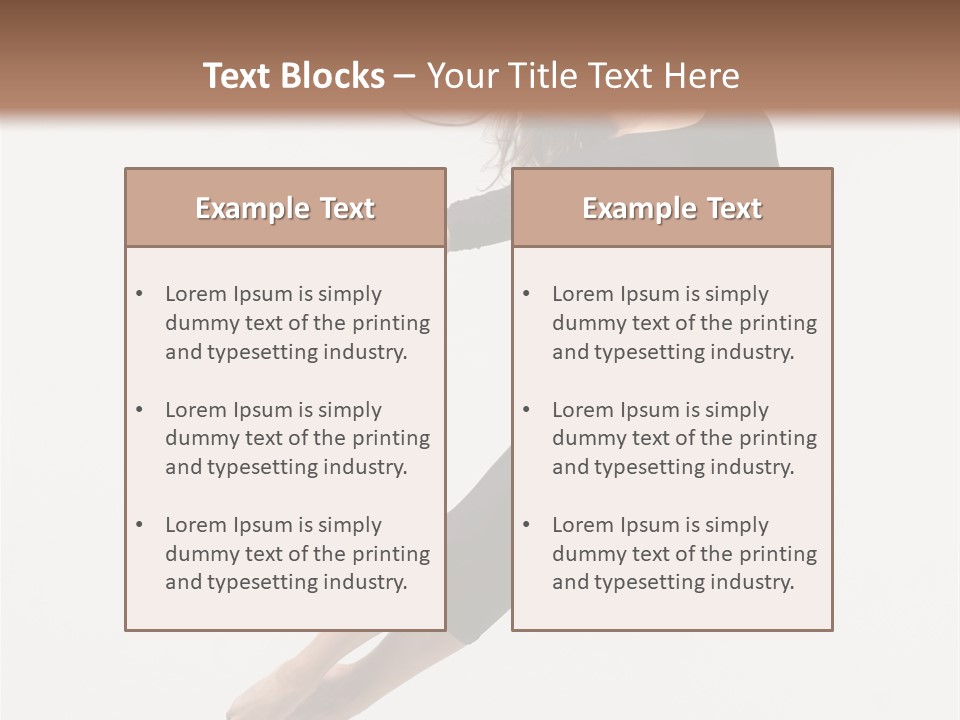 Text Blocks – Your Title Text Here

Example Text

• Lorem Ipsum is simply dummy text of the printing and typesetting industry.

• Lorem Ipsum is simply dummy text of the printing and typesetting industry.

• Lorem Ipsum is simply dummy text of the printing and typesetting industry.

Example Text

• Lorem Ipsum is simply dummy text of the printing and typesetting industry.

• Lorem Ipsum is simply dummy text of the printing and typesetting industry.

• Lorem Ipsum is simply dummy text of the printing and typesetting industry.